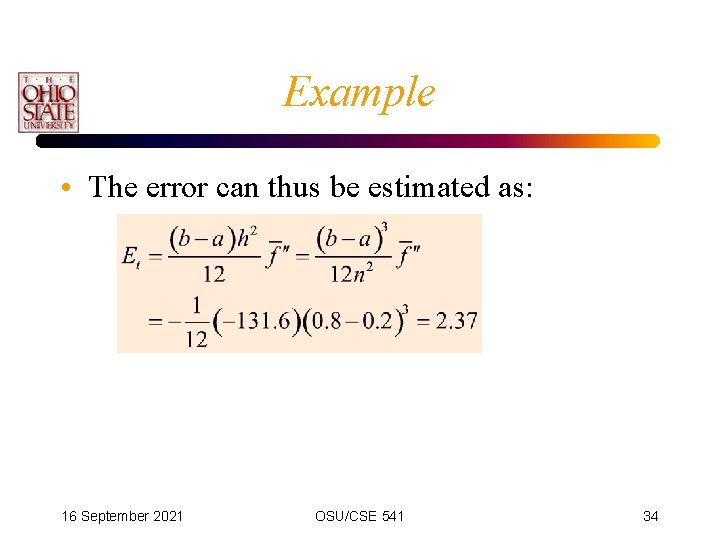 THE OHIO STATE UNIVERSITY

Example

• The error can thus be estimated as:

$E_t = \frac{(b-a)h^2}{12}\bar{f}'' = \frac{(b-a)^3}{12n^2}\bar{f}''$
$= -\frac{1}{12}(-131.6)(0.8-0.2)^3 = 2.37$

16 September 2021

OSU/CSE 541

34